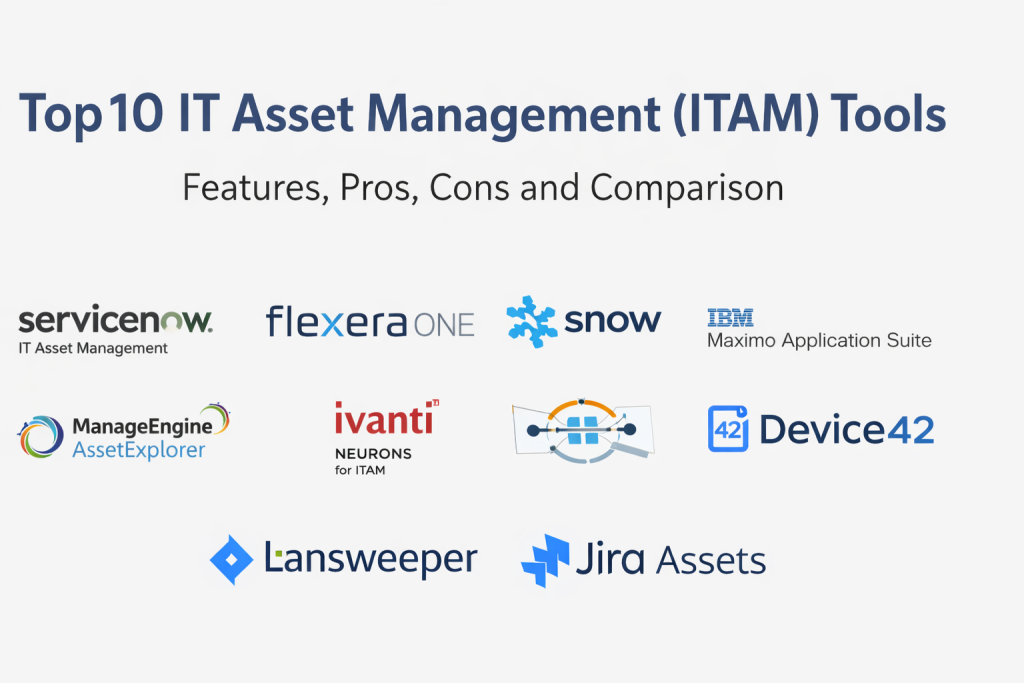 Top 10 IT Asset Management (ITAM) Tools

Features, Pros, Cons and Comparison

servicenow.
IT Asset Management

flexera ONE

snow

IBM
Maximo Application Suite

ManageEngine
AssetExplorer

ivanti
NEURONS
for ITAM

42 Device42

Lansweeper

Jira Assets